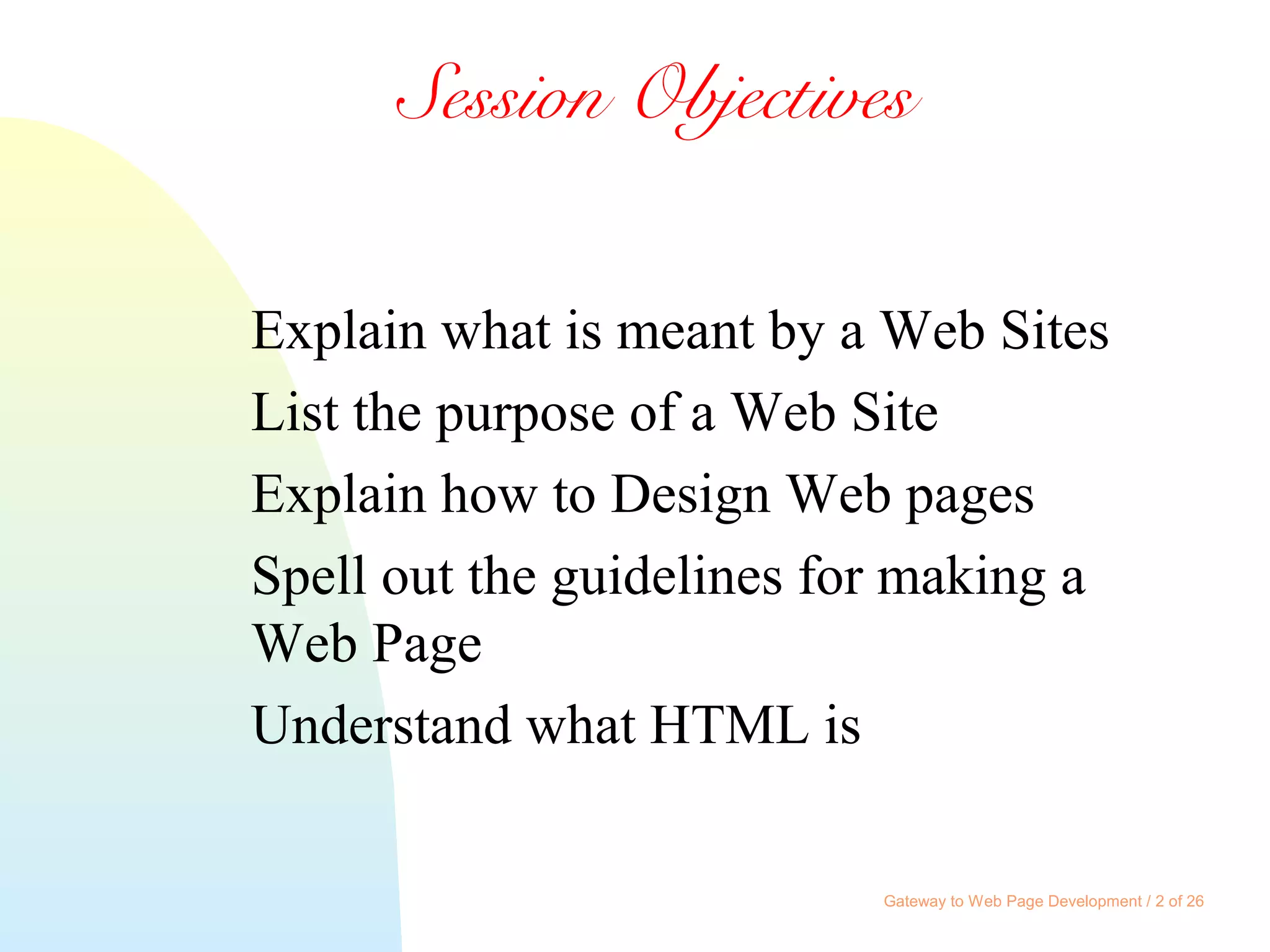 Session Objectives

Explain what is meant by a Web Sites

List the purpose of a Web Site

Explain how to Design Web pages

Spell out the guidelines for making a Web Page

Understand what HTML is

Gateway to Web Page Development / 2 of 26